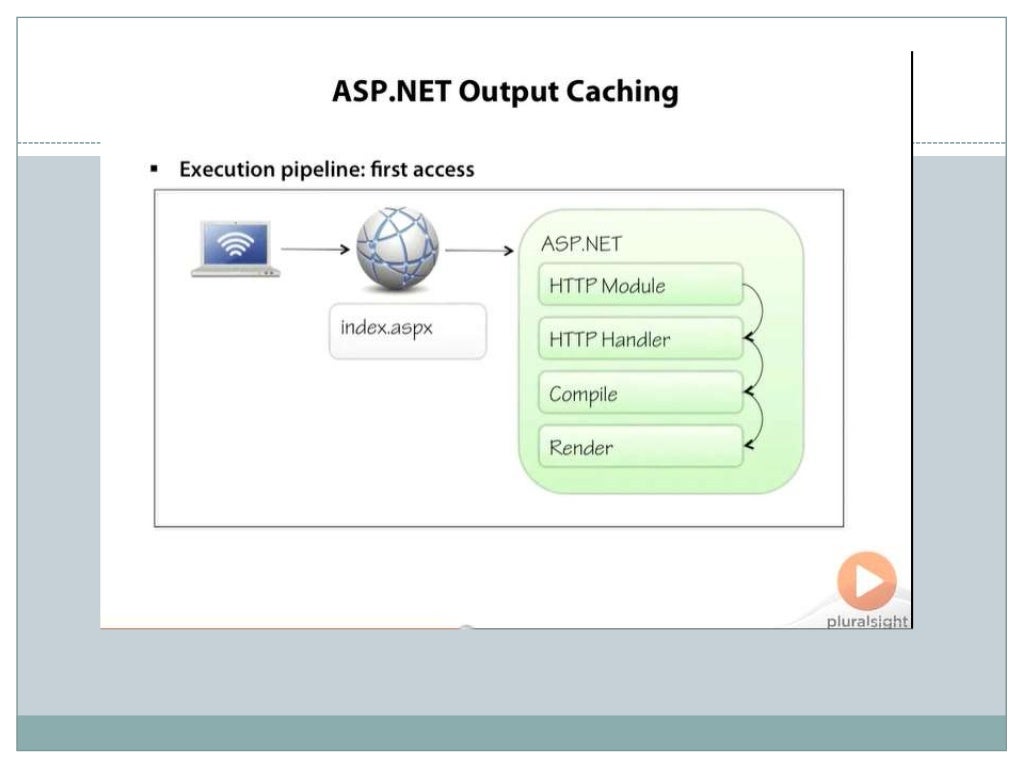 ASP.NET Output Caching

▪ Execution pipeline: first access

index.aspx

ASP.NET
HTTP Module
HTTP Handler
Compile
Render

pluralsight